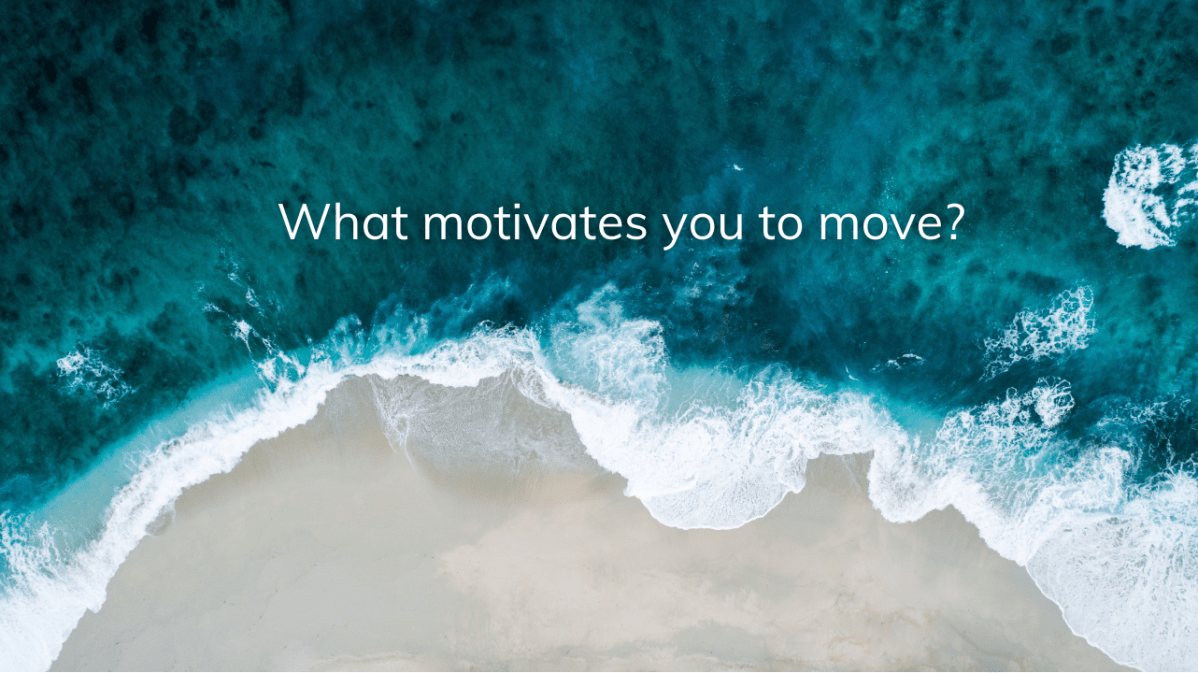 What motivates you to move?